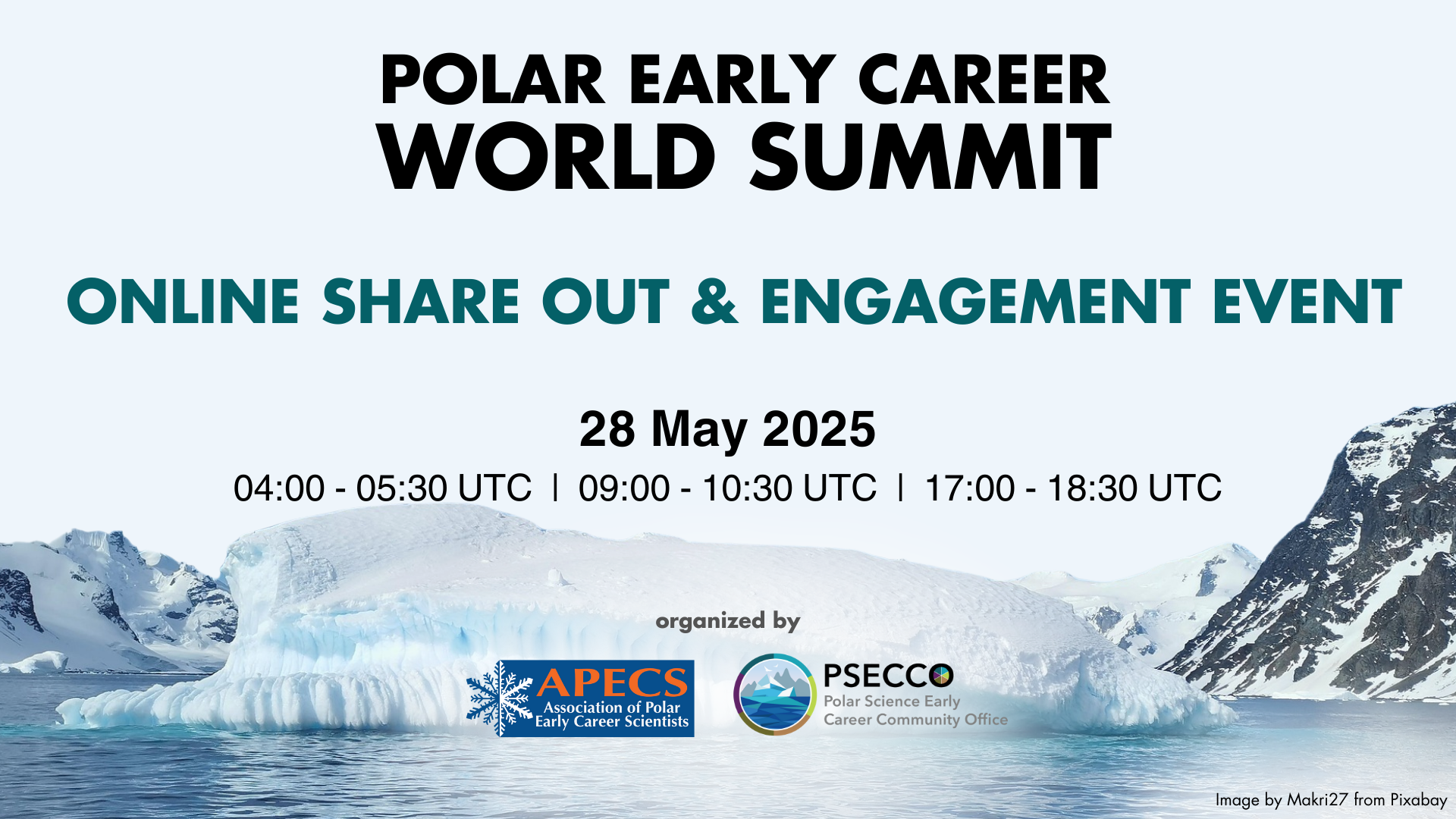 POLAR EARLY CAREER
WORLD SUMMIT

ONLINE SHARE OUT & ENGAGEMENT EVENT

28 May 2025

04:00 - 05:30 UTC | 09:00 - 10:30 UTC | 17:00 - 18:30 UTC

organized by

APECS
Association of Polar Early Career Scientists

PSECCO
Polar Science Early Career Community Office

Image by Makri27 from Pixabay